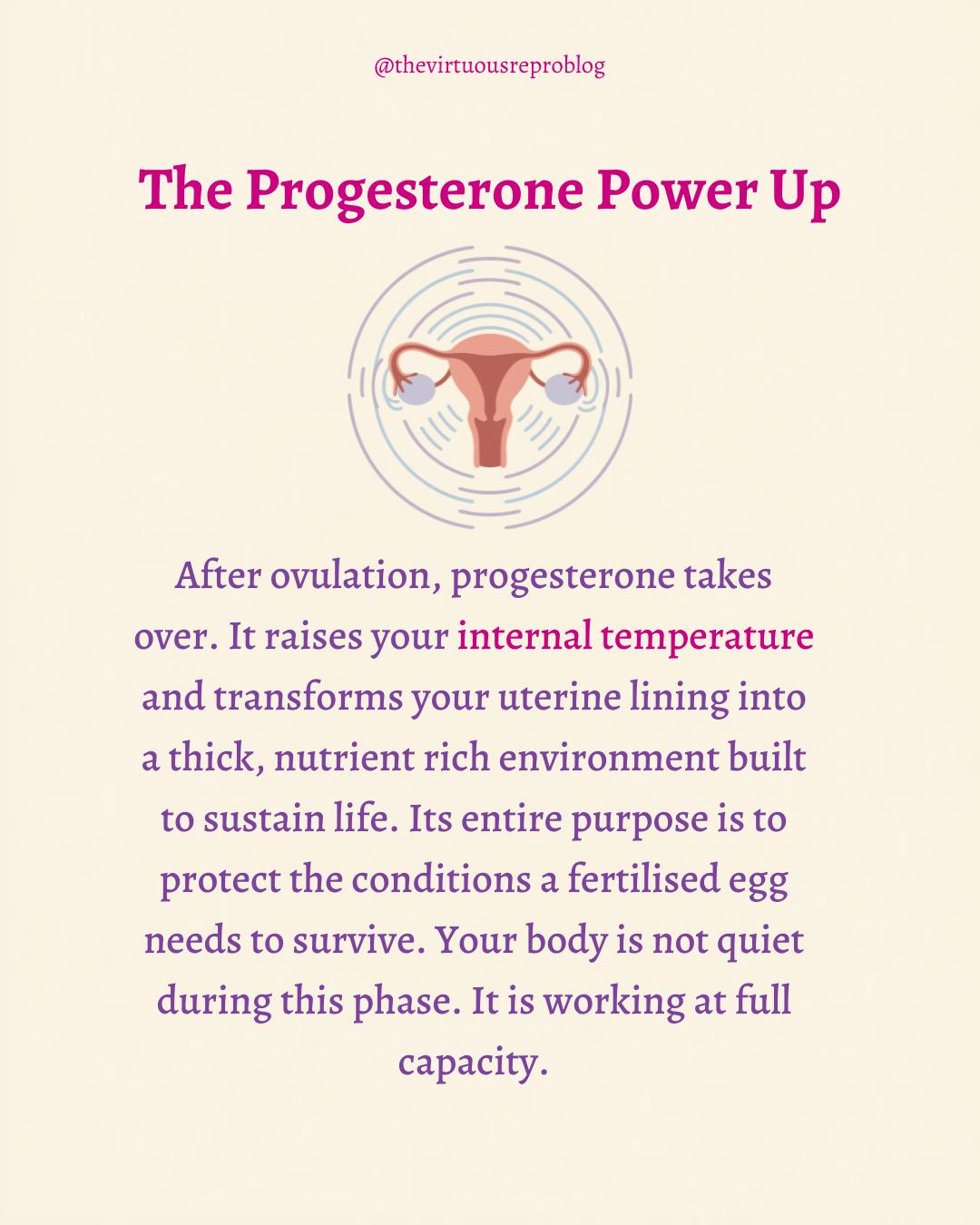 @thevirtuousreproblog

The Progesterone Power Up

After ovulation, progesterone takes over. It raises your internal temperature and transforms your uterine lining into a thick, nutrient rich environment built to sustain life. Its entire purpose is to protect the conditions a fertilised egg needs to survive. Your body is not quiet during this phase. It is working at full capacity.